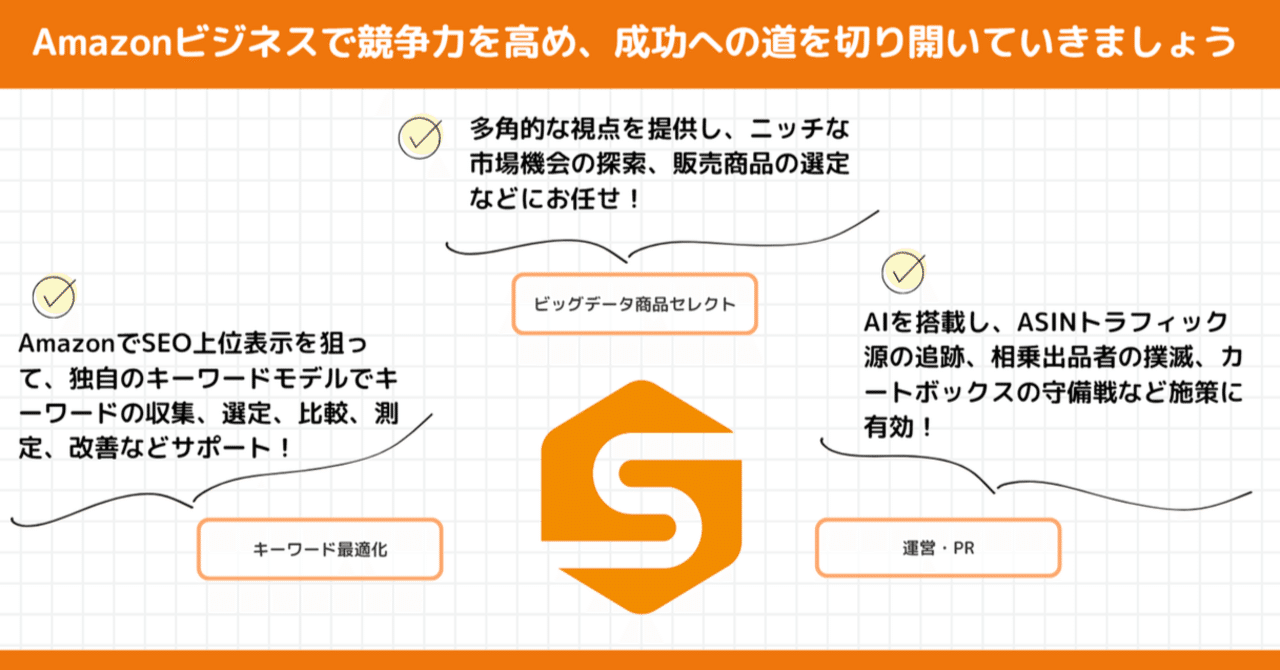 Amazonビジネスで競争力を高め、成功への道を切り開いていきましょう

多角的な視点を提供し、ニッチな市場機会の探索、販売商品の選定などにお任せ！

ビッグデータ商品セレクト

AmazonでSEO上位表示を狙って、独自のキーワードモデルでキーワードの収集、選定、比較、測定、改善などサポート！

キーワード最適化

AIを搭載し、ASINトラフィック源の追跡、相乗出品者の撲滅、カートボックスの守備戦など施策に有効！

運営・PR